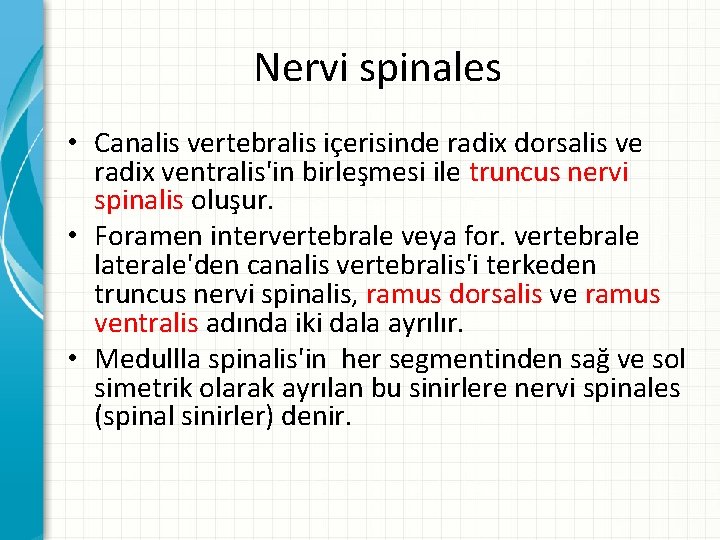 Nervi spinales

• Canalis vertebralis içerisinde radix dorsalis ve radix ventralis'in birleşmesi ile truncus nervi spinalis oluşur.
• Foramen intervertebrale veya for. vertebrale laterale'den canalis vertebralis'i terkeden truncus nervi spinalis, ramus dorsalis ve ramus ventralis adında iki dala ayrılır.
• Medullla spinalis'in her segmentinden sağ ve sol simetrik olarak ayrılan bu sinirlere nervi spinales (spinal sinirler) denir.